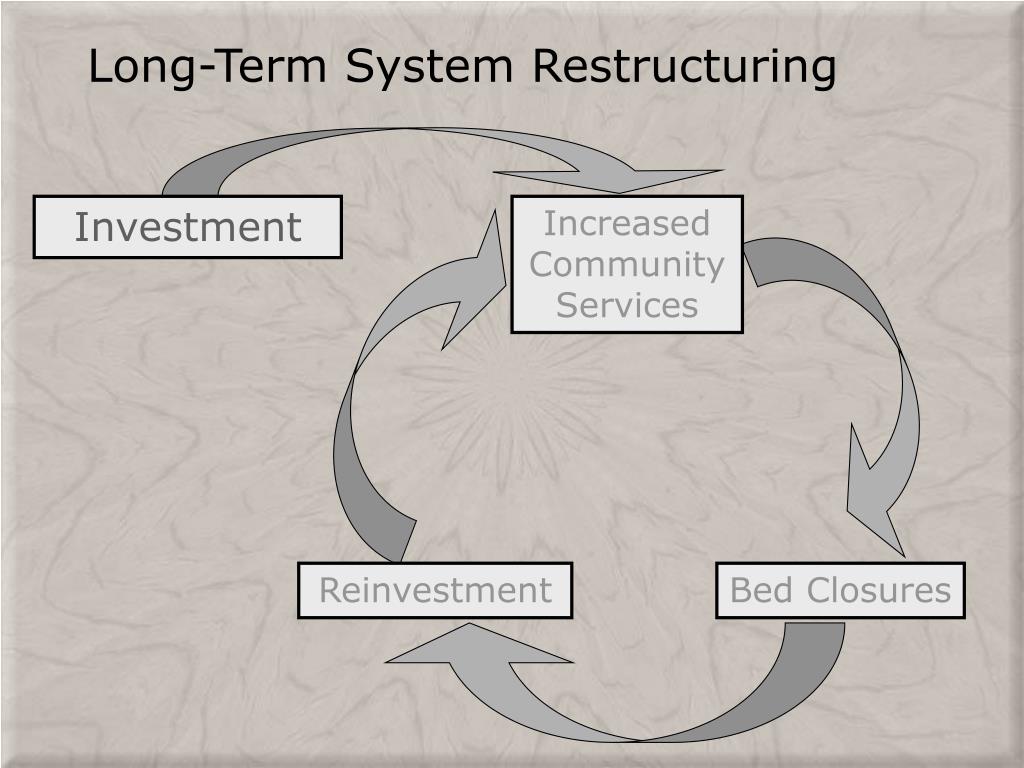 Long-Term System Restructuring

Investment

Increased Community Services

Bed Closures

Reinvestment